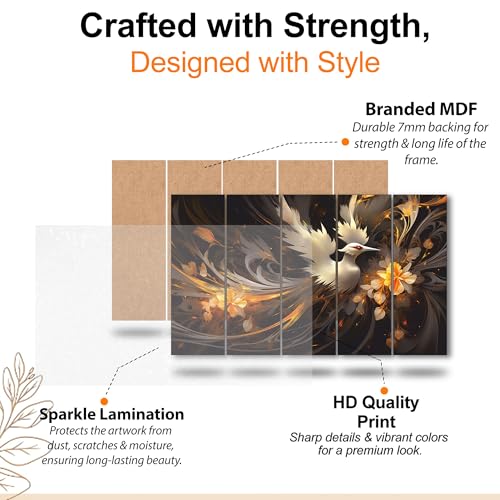 Crafted with Strength,
Designed with Style

Branded MDF
Durable 7mm backing for strength & long life of the frame.

Sparkle Lamination
Protects the artwork from dust, scratches & moisture, ensuring long-lasting beauty.

HD Quality Print
Sharp details & vibrant colors for a premium look.